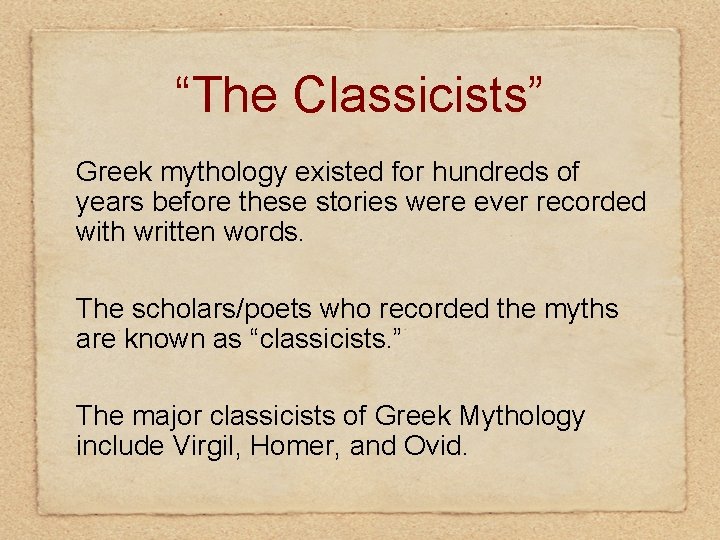 “The Classicists”

Greek mythology existed for hundreds of years before these stories were ever recorded with written words.

The scholars/poets who recorded the myths are known as “classicists.”

The major classicists of Greek Mythology include Virgil, Homer, and Ovid.